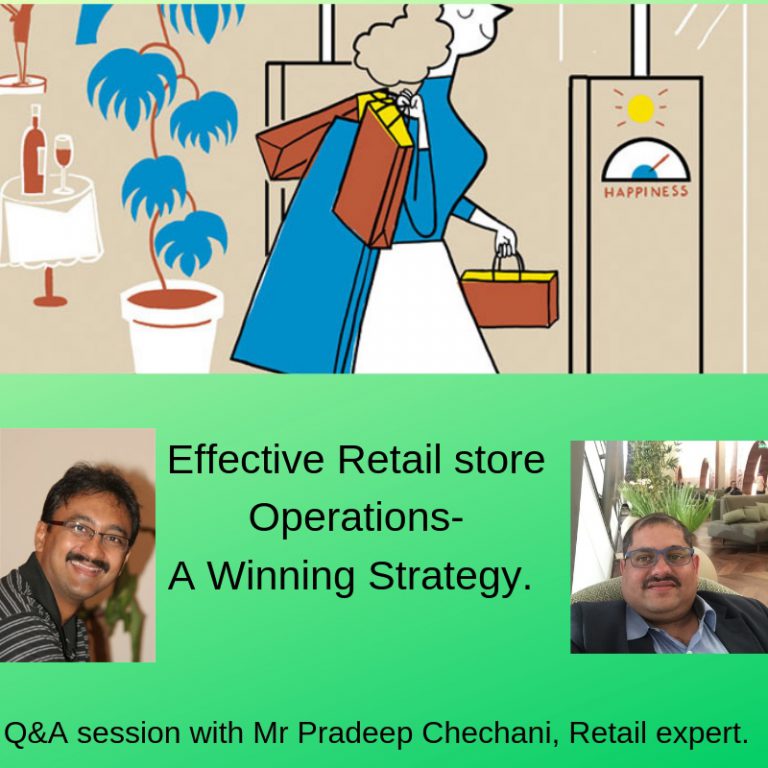 HAPPINESS

Effective Retail store Operations-
A Winning Strategy.

Q&A session with Mr Pradeep Chechani, Retail expert.